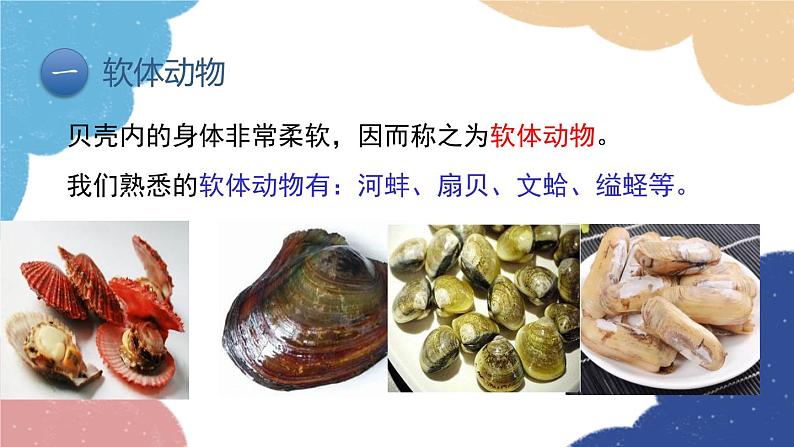 一 软体动物

贝壳内的身体非常柔软，因而称之为软体动物。

我们熟悉的软体动物有：河蚌、扇贝、文蛤、缢蛏等。